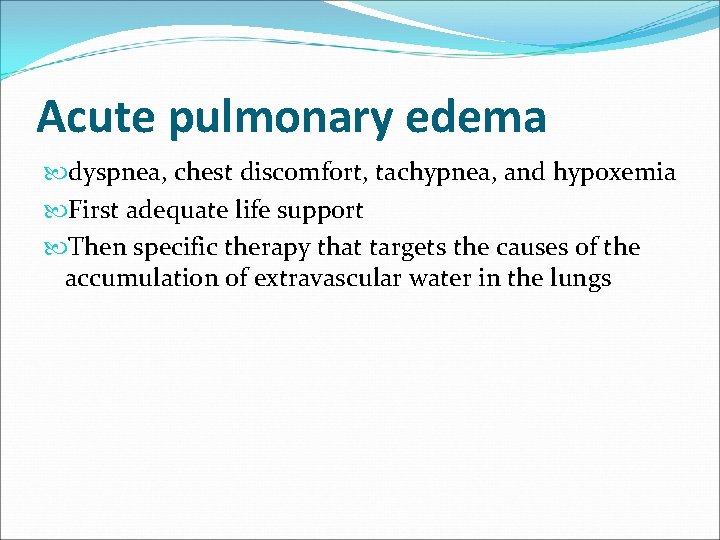 Acute pulmonary edema

dyspnea, chest discomfort, tachypnea, and hypoxemia

First adequate life support

Then specific therapy that targets the causes of the accumulation of extravascular water in the lungs